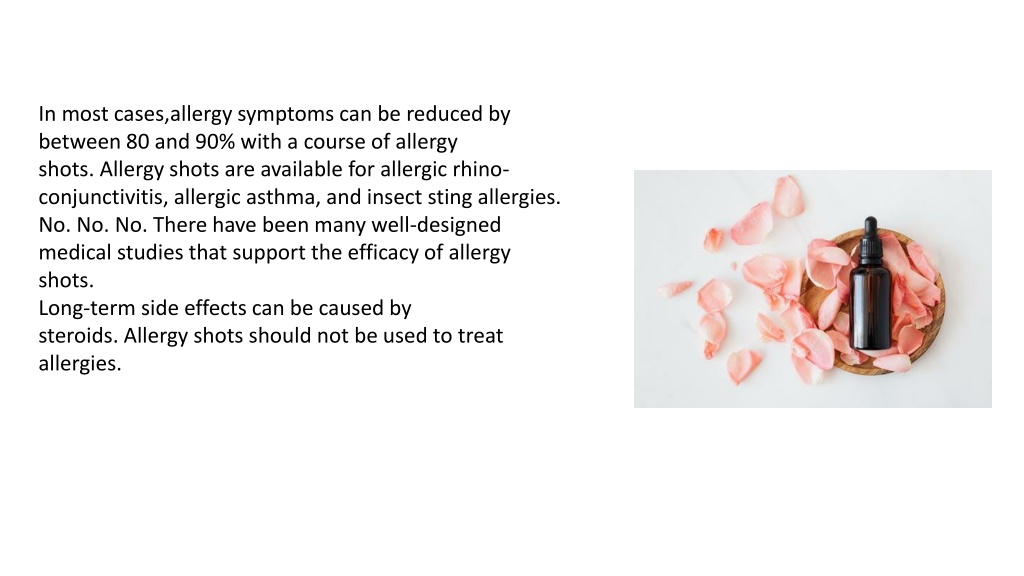 In most cases,allergy symptoms can be reduced by between 80 and 90% with a course of allergy shots. Allergy shots are available for allergic rhino-conjunctivitis, allergic asthma, and insect sting allergies. No. No. No. There have been many well-designed medical studies that support the efficacy of allergy shots.
Long-term side effects can be caused by steroids. Allergy shots should not be used to treat allergies.